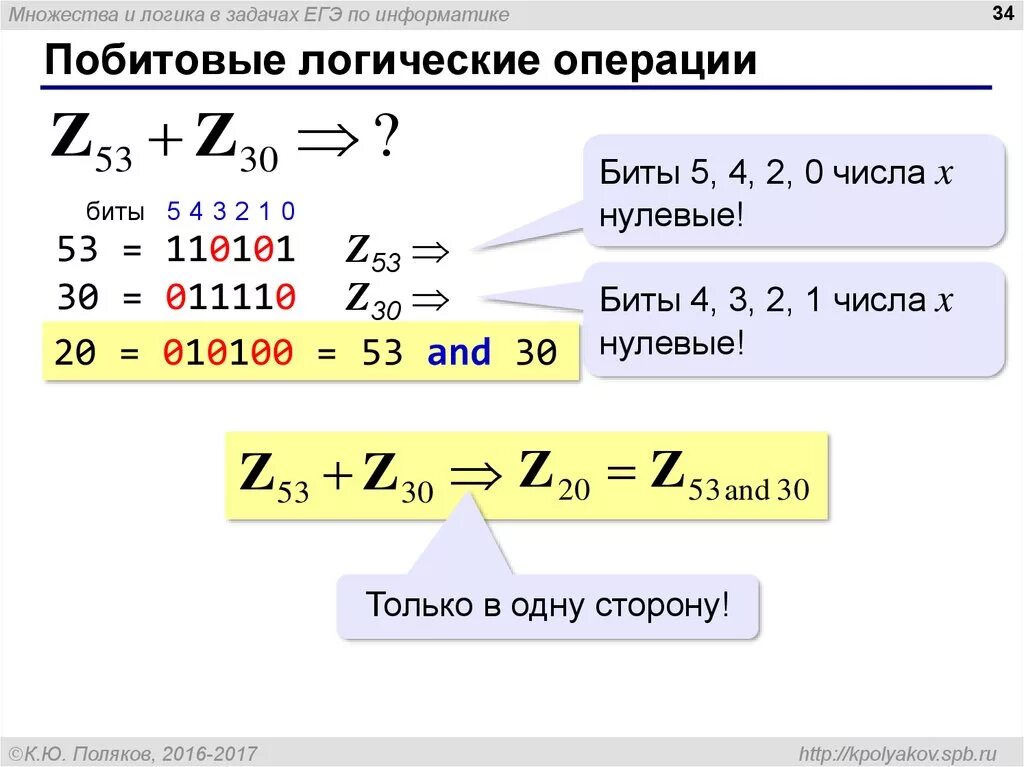 Множества и логика в задачах ЕГЭ по информатике

34

Побитовые логические операции

$Z_{53} + Z_{30} \Rightarrow ?$

биты 5 4 3 2 1 0

53 = 110101 $Z_{53} \Rightarrow$

30 = 011110 $Z_{30} \Rightarrow$

20 = 010100 = 53 and 30

Биты 5, 4, 2, 0 числа $x$ нулевые!

Биты 4, 3, 2, 1 числа $x$ нулевые!

$Z_{53} + Z_{30} \Rightarrow Z_{20} = Z_{53 \text{ and } 30}$

Только в одну сторону!

©К.Ю. Поляков, 2016-2017

http://kpolyakov.spb.ru